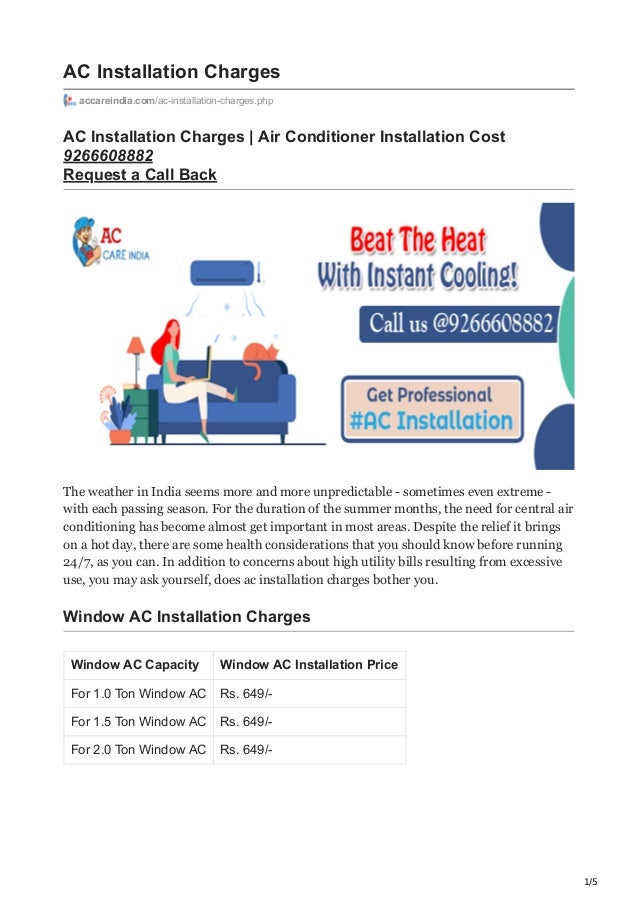 AC Installation Charges

accareindia.com/ac-installation-charges.php

AC Installation Charges | Air Conditioner Installation Cost
9266608882
Request a Call Back

AC CARE INDIA

Beat The Heat
With Instant Cooling!

Call us @9266608882

Get Professional
#AC Installation

The weather in India seems more and more unpredictable - sometimes even extreme - with each passing season. For the duration of the summer months, the need for central air conditioning has become almost get important in most areas. Despite the relief it brings on a hot day, there are some health considerations that you should know before running 24/7, as you can. In addition to concerns about high utility bills resulting from excessive use, you may ask yourself, does ac installation charges bother you.

Window AC Installation Charges

| Window AC Capacity | Window AC Installation Price |
|---|---|
| For 1.0 Ton Window AC | Rs. 649/- |
| For 1.5 Ton Window AC | Rs. 649/- |
| For 2.0 Ton Window AC | Rs. 649/- |

1/5